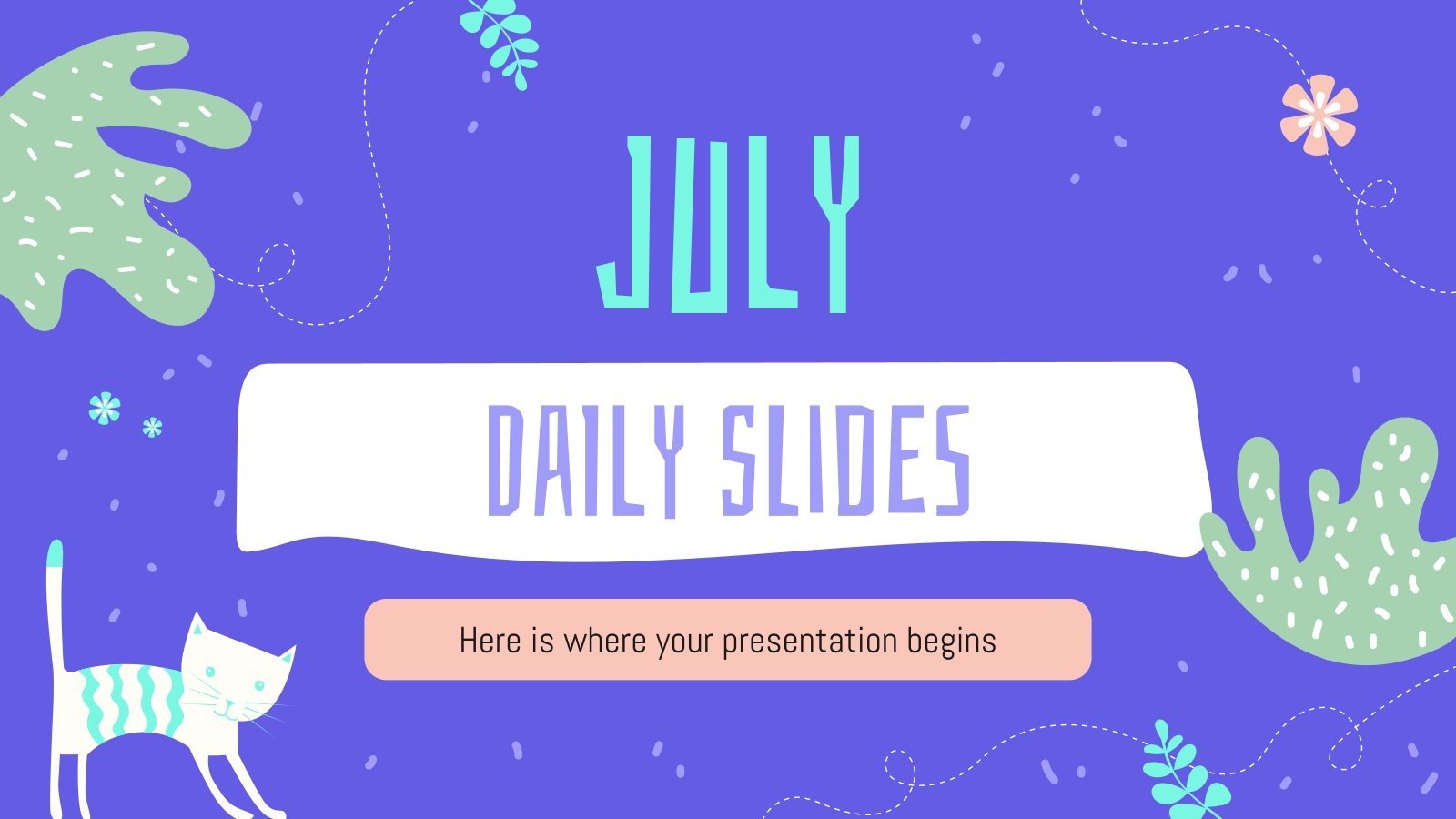 JULY

DAILY SLIDES

Here is where your presentation begins